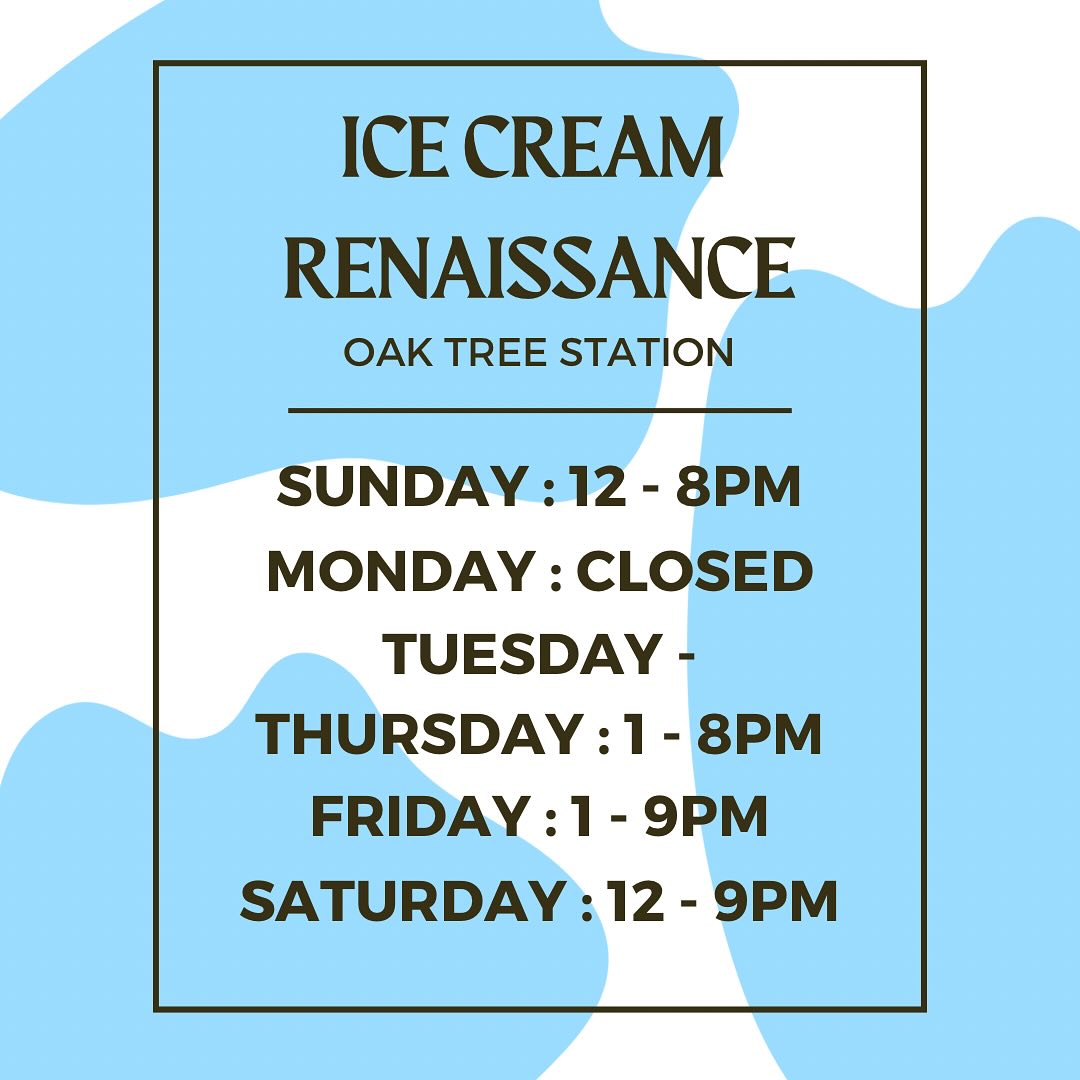 ICE CREAM RENAISSANCE
OAK TREE STATION

SUNDAY : 12 - 8PM
MONDAY : CLOSED
TUESDAY - THURSDAY : 1 - 8PM
FRIDAY : 1 - 9PM
SATURDAY : 12 - 9PM